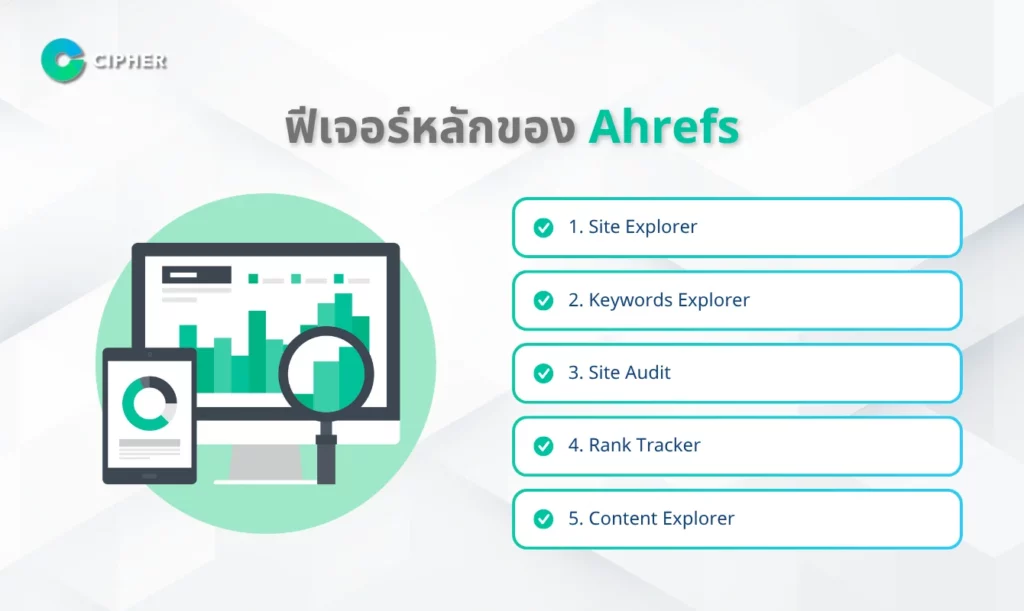 CIPHER

ฟีเจอร์หลักของ Ahrefs

1. Site Explorer

2. Keywords Explorer

3. Site Audit

4. Rank Tracker

5. Content Explorer